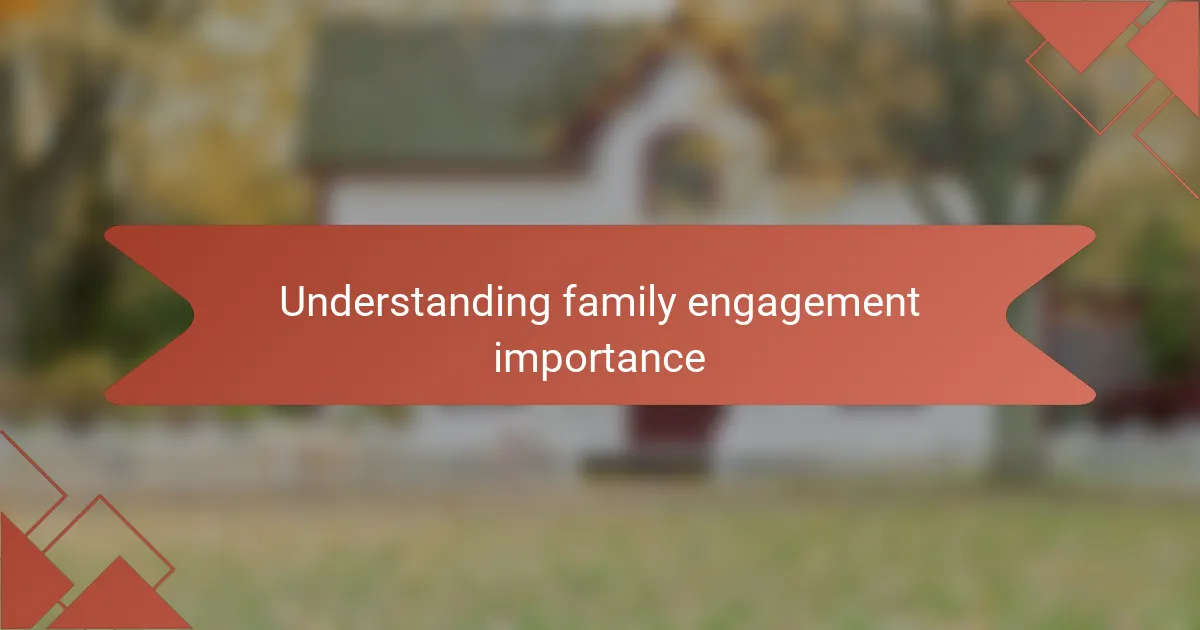 Understanding family engagement importance